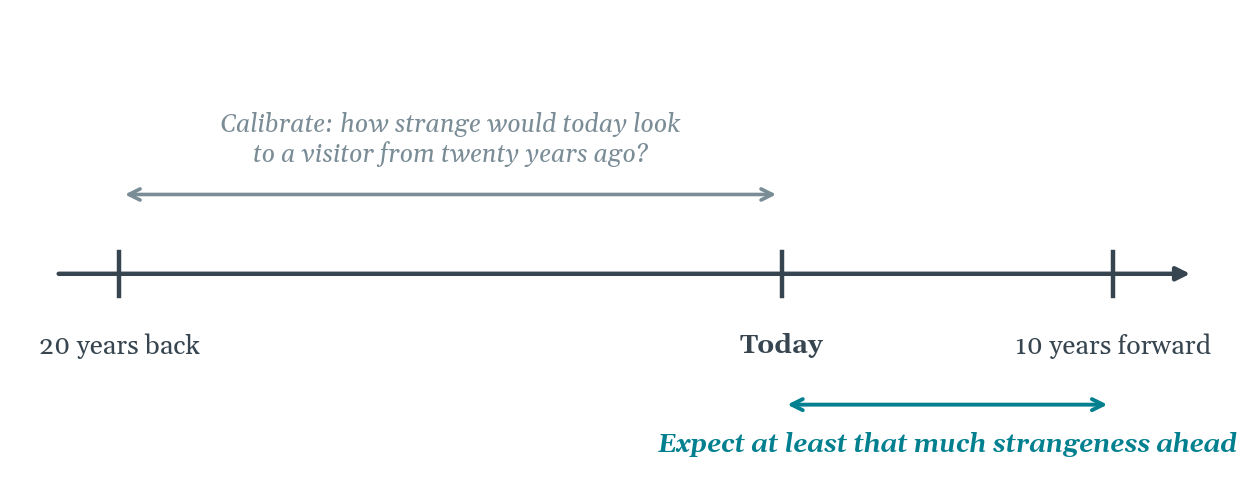 Calibrate: how strange would today look to a visitor from twenty years ago?

20 years back

Today

10 years forward

Expect at least that much strangeness ahead